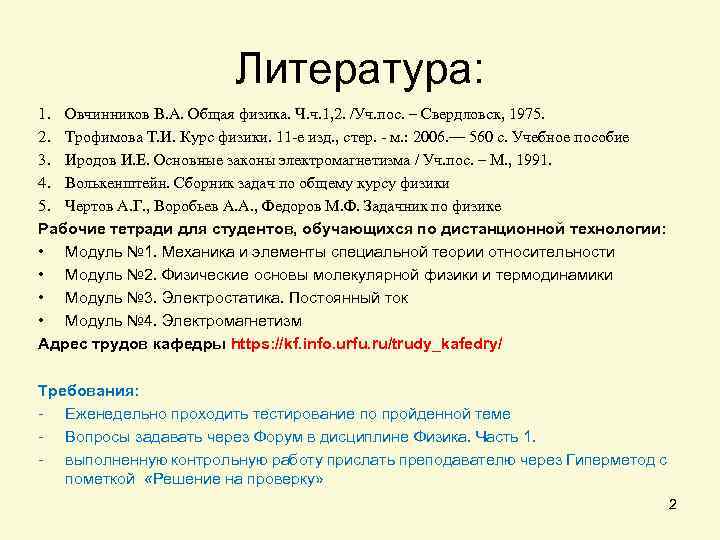 Литература:

1. Овчинников В.А. Общая физика. Ч.ч.1,2. /Уч.пос. – Свердловск, 1975.
2. Трофимова Т.И. Курс физики. 11-е изд., стер. - м.: 2006.— 560 с. Учебное пособие
3. Иродов И.Е. Основные законы электромагнетизма / Уч.пос. – М., 1991.
4. Волькенштейн. Сборник задач по общему курсу физики
5. Чертов А.Г., Воробьев А.А., Федоров М.Ф. Задачник по физике

Рабочие тетради для студентов, обучающихся по дистанционной технологии:
• Модуль №1. Механика и элементы специальной теории относительности
• Модуль №2. Физические основы молекулярной физики и термодинамики
• Модуль №3. Электростатика. Постоянный ток
• Модуль №4. Электромагнетизм

Адрес трудов кафедры https://kf.info.urfu.ru/trudy_kafedry/

Требования:
- Еженедельно проходить тестирование по пройденной теме
- Вопросы задавать через Форум в дисциплине Физика. Часть 1.
- выполненную контрольную работу прислать преподавателю через Гиперметод с пометкой «Решение на проверку»

2